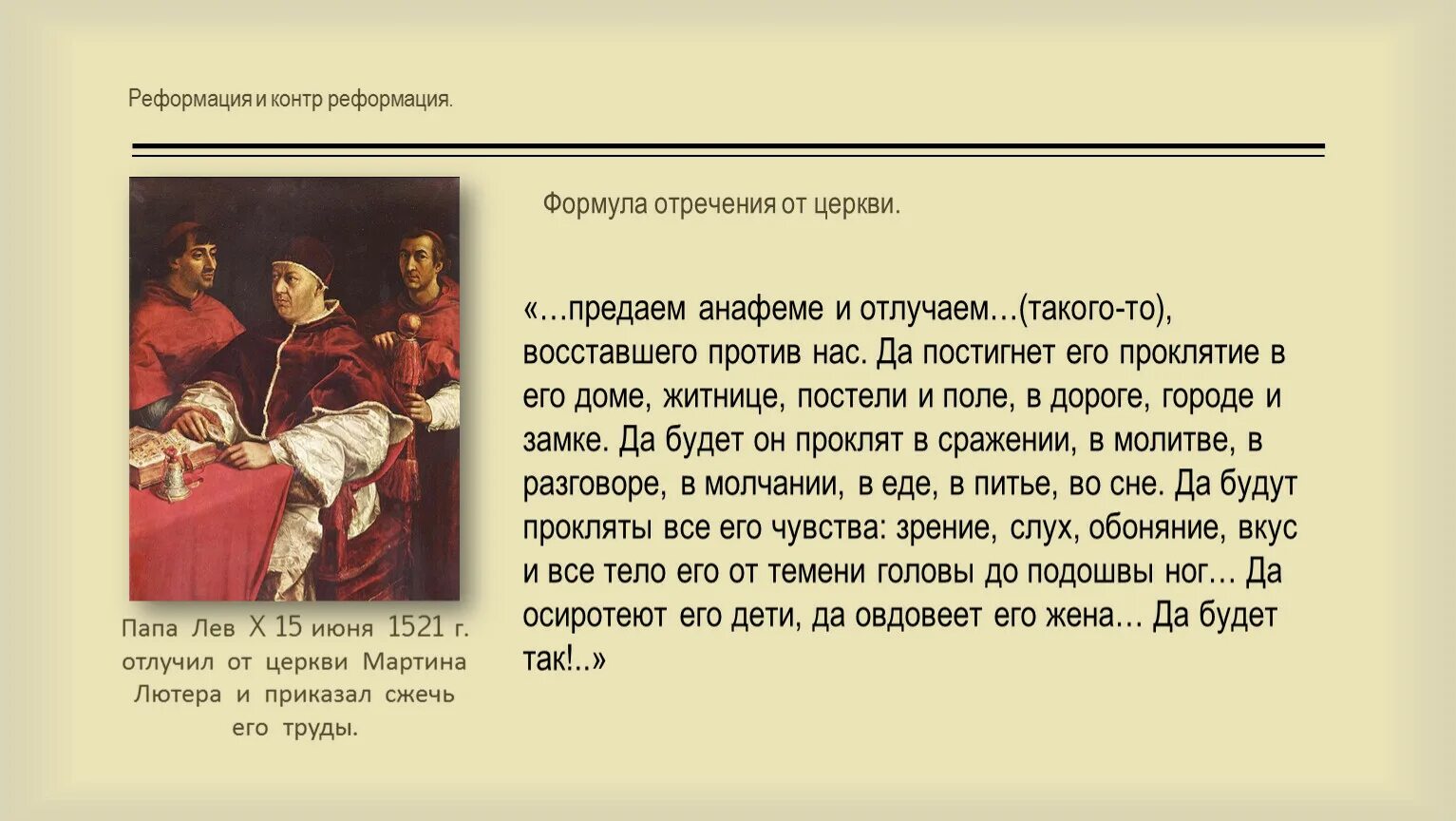 Реформация и контр реформация.

Папа Лев X 15 июня 1521 г. отлучил от церкви Мартина Лютера и приказал сжечь его труды.

Формула отречения от церкви.

«…предаем анафеме и отлучаем…(такого-то), восставшего против нас. Да постигнет его проклятие в его доме, житнице, постели и поле, в дороге, городе и замке. Да будет он проклят в сражении, в молитве, в разговоре, в молчании, в еде, в питье, во сне. Да будут прокляты все его чувства: зрение, слух, обоняние, вкус и все тело его от темени головы до подошвы ног… Да осиротеют его дети, да овдовеет его жена… Да будет так!..»